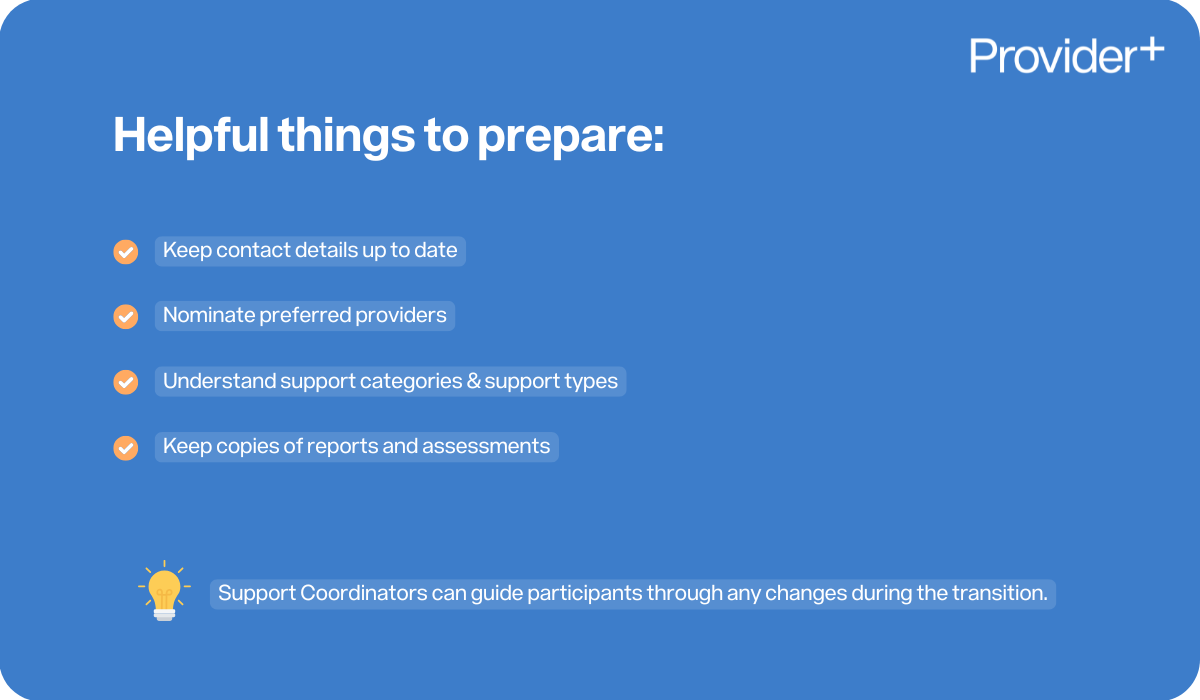 Provider+

Helpful things to prepare:

Keep contact details up to date

Nominate preferred providers

Understand support categories & support types

Keep copies of reports and assessments

Support Coordinators can guide participants through any changes during the transition.